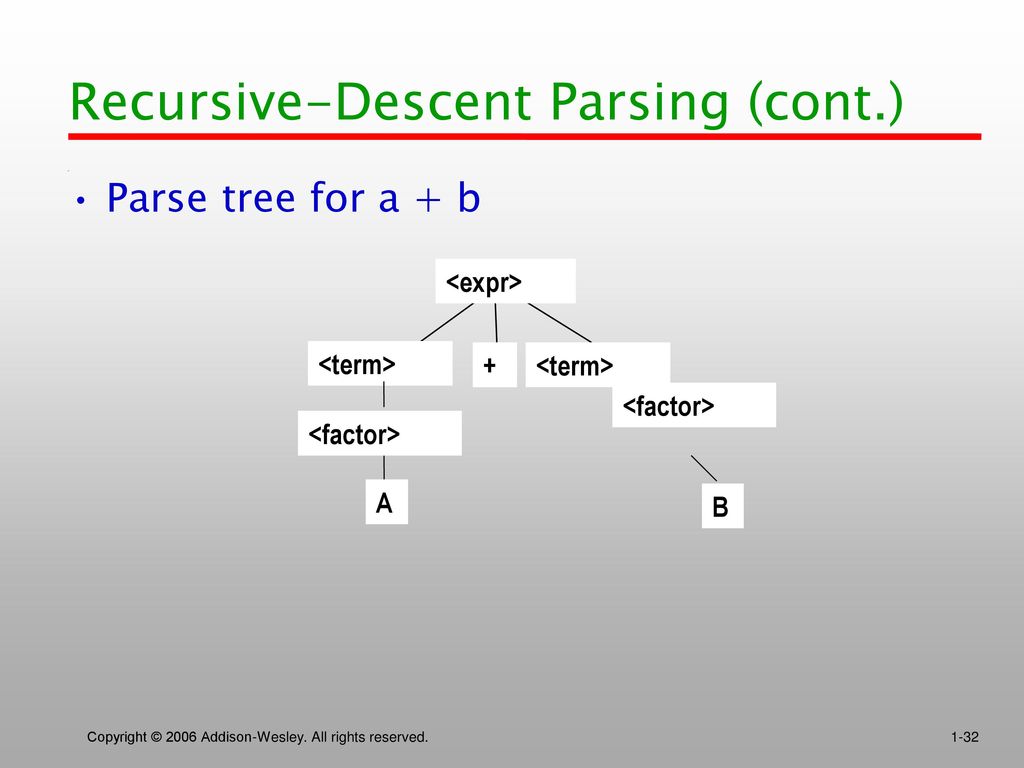 Recursive-Descent Parsing (cont.)

• Parse tree for a + b

<expr>

<term>

+

<term>

<factor>

<factor>

A

B

Copyright © 2006 Addison-Wesley. All rights reserved.

1-32